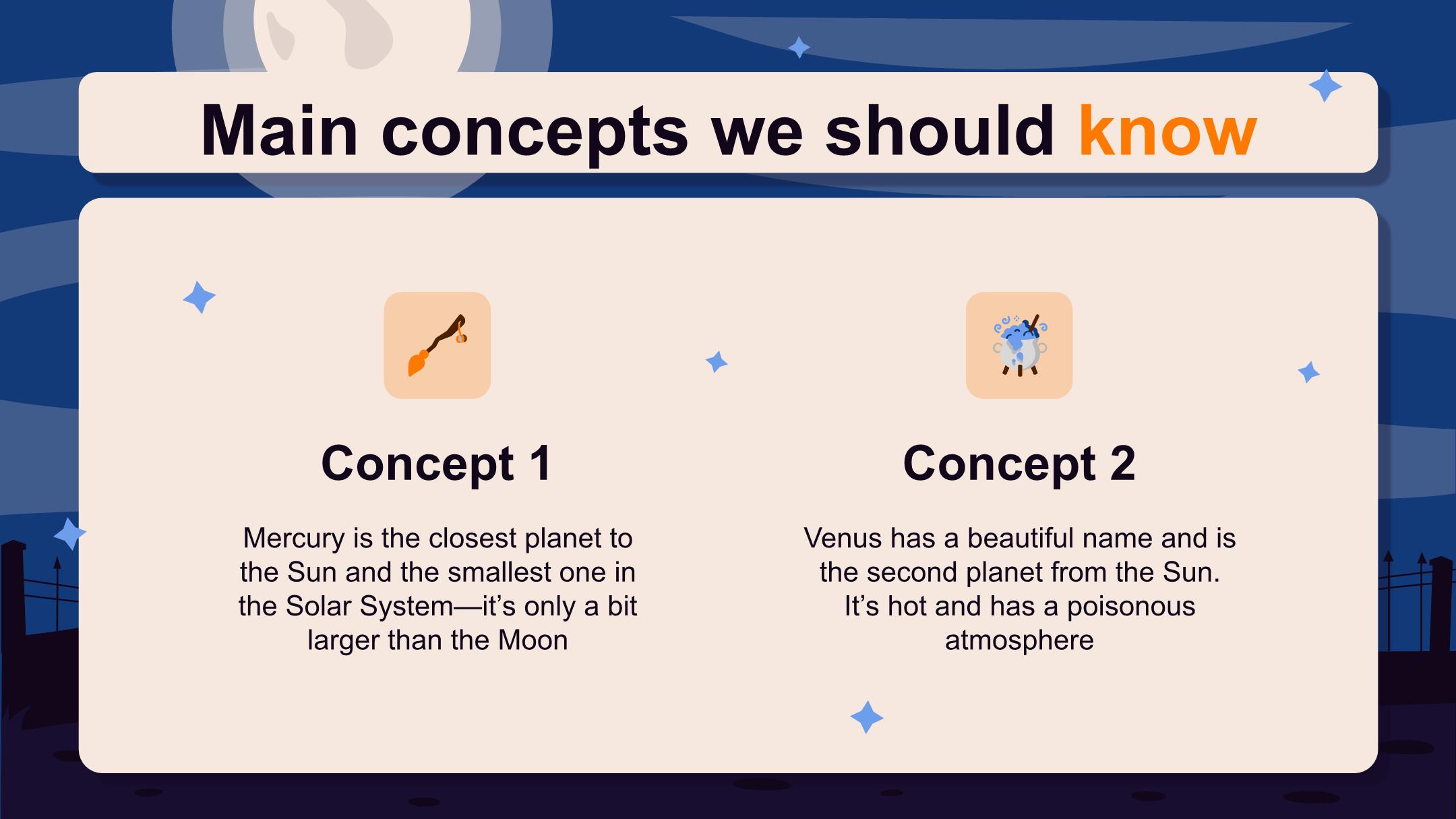 Main concepts we should know

Concept 1

Mercury is the closest planet to the Sun and the smallest one in the Solar System—it's only a bit larger than the Moon

Concept 2

Venus has a beautiful name and is the second planet from the Sun. It's hot and has a poisonous atmosphere